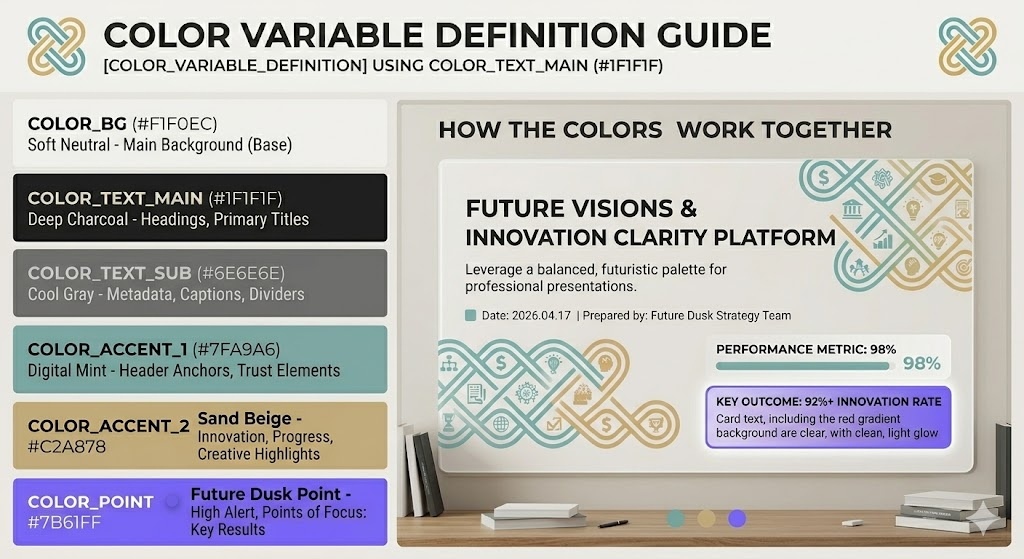 COLOR VARIABLE DEFINITION GUIDE
[COLOR_VARIABLE_DEFINITION] USING COLOR_TEXT_MAIN (#1F1F1F)

COLOR_BG (#F1F0EC)
Soft Neutral - Main Background (Base)

COLOR_TEXT_MAIN (#1F1F1F)
Deep Charcoal - Headings, Primary Titles

COLOR_TEXT_SUB (#6E6E6E)
Cool Gray - Metadata, Captions, Dividers

COLOR_ACCENT_1 (#7FA9A6)
Digital Mint - Header Anchors, Trust Elements

COLOR_ACCENT_2 #C2A878
Sand Beige - Innovation, Progress, Creative Highlights

COLOR_POINT #7B61FF
Future Dusk Point - High Alert, Points of Focus: Key Results

HOW THE COLORS WORK TOGETHER

FUTURE VISIONS & INNOVATION CLARITY PLATFORM

Leverage a balanced, futuristic palette for professional presentations.

Date: 2026.04.17 | Prepared by: Future Dusk Strategy Team

PERFORMANCE METRIC: 98%
98%

KEY OUTCOME: 92%+ INNOVATION RATE
Card text, including the red gradient background are clear, with clean, light glow